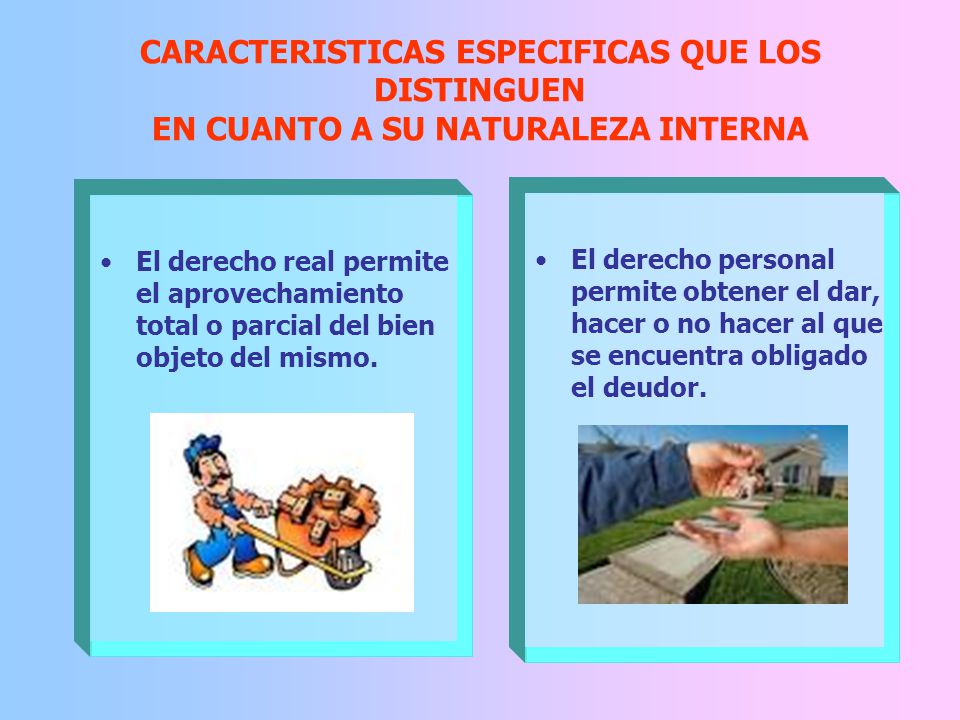 CARACTERISTICAS ESPECIFICAS QUE LOS DISTINGUEN
EN CUANTO A SU NATURALEZA INTERNA

• El derecho real permite el aprovechamiento total o parcial del bien objeto del mismo.

• El derecho personal permite obtener el dar, hacer o no hacer al que se encuentra obligado el deudor.